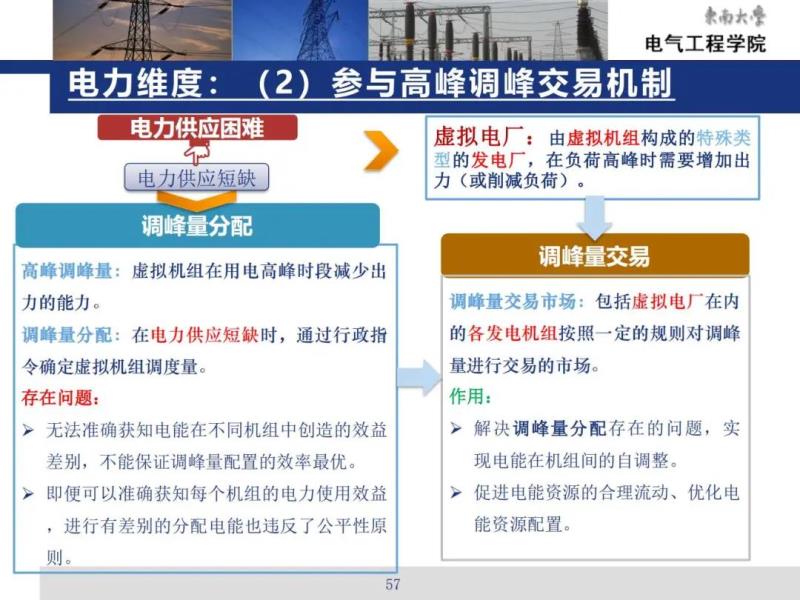 东南大学
电气工程学院

电力维度：（2）参与高峰调峰交易机制

电力供应困难

电力供应短缺

调峰量分配

高峰调峰量：虚拟机组在用电高峰时段减少出力的能力。

调峰量分配：在电力供应短缺时，通过行政指令确定虚拟机组调度量。

存在问题：

➢ 无法准确获知电能在不同机组中创造的效益差别，不能保证调峰量配置的效率最优。

➢ 即便可以准确获知每个机组的电力使用效益，进行有差别的分配电能也违反了公平性原则。

虚拟电厂：由虚拟机组构成的特殊类型的发电厂，在负荷高峰时需要增加出力（或削减负荷）。

调峰量交易

调峰量交易市场：包括虚拟电厂在内的各发电机组按照一定的规则对调峰量进行交易的市场。

作用：

➢ 解决调峰量分配存在的问题，实现电能在机组间的自调整。

➢ 促进电能资源的合理流动、优化电能资源配置。

57